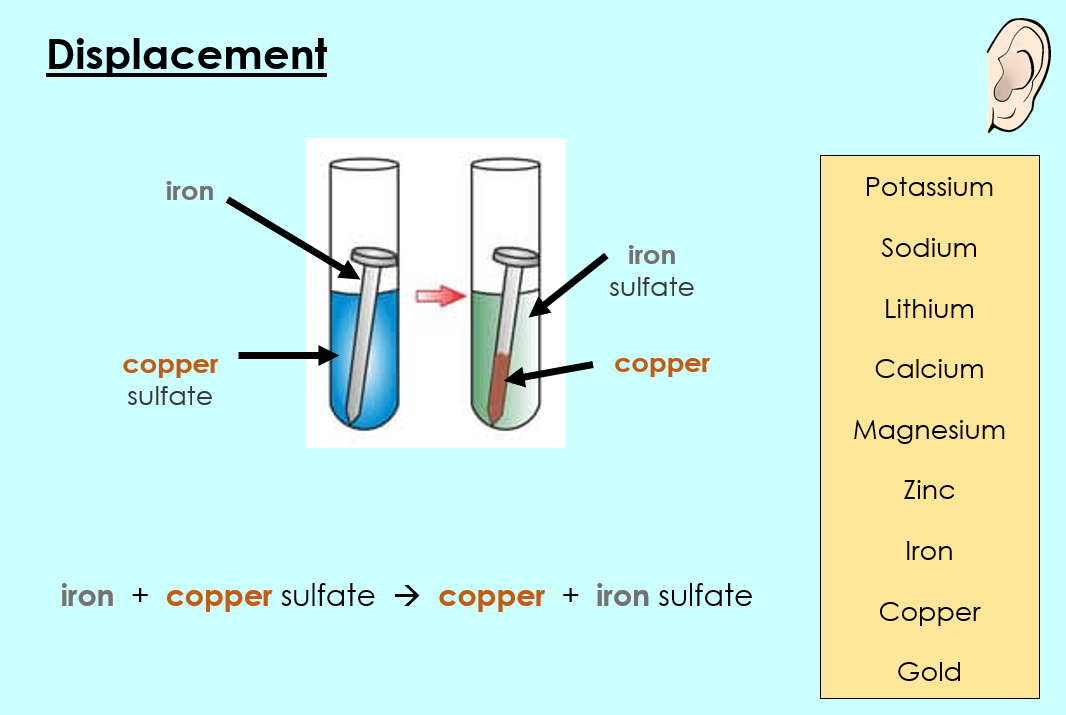 Displacement

iron

copper sulfate

iron sulfate

copper

iron + copper sulfate → copper + iron sulfate

Potassium
Sodium
Lithium
Calcium
Magnesium
Zinc
Iron
Copper
Gold